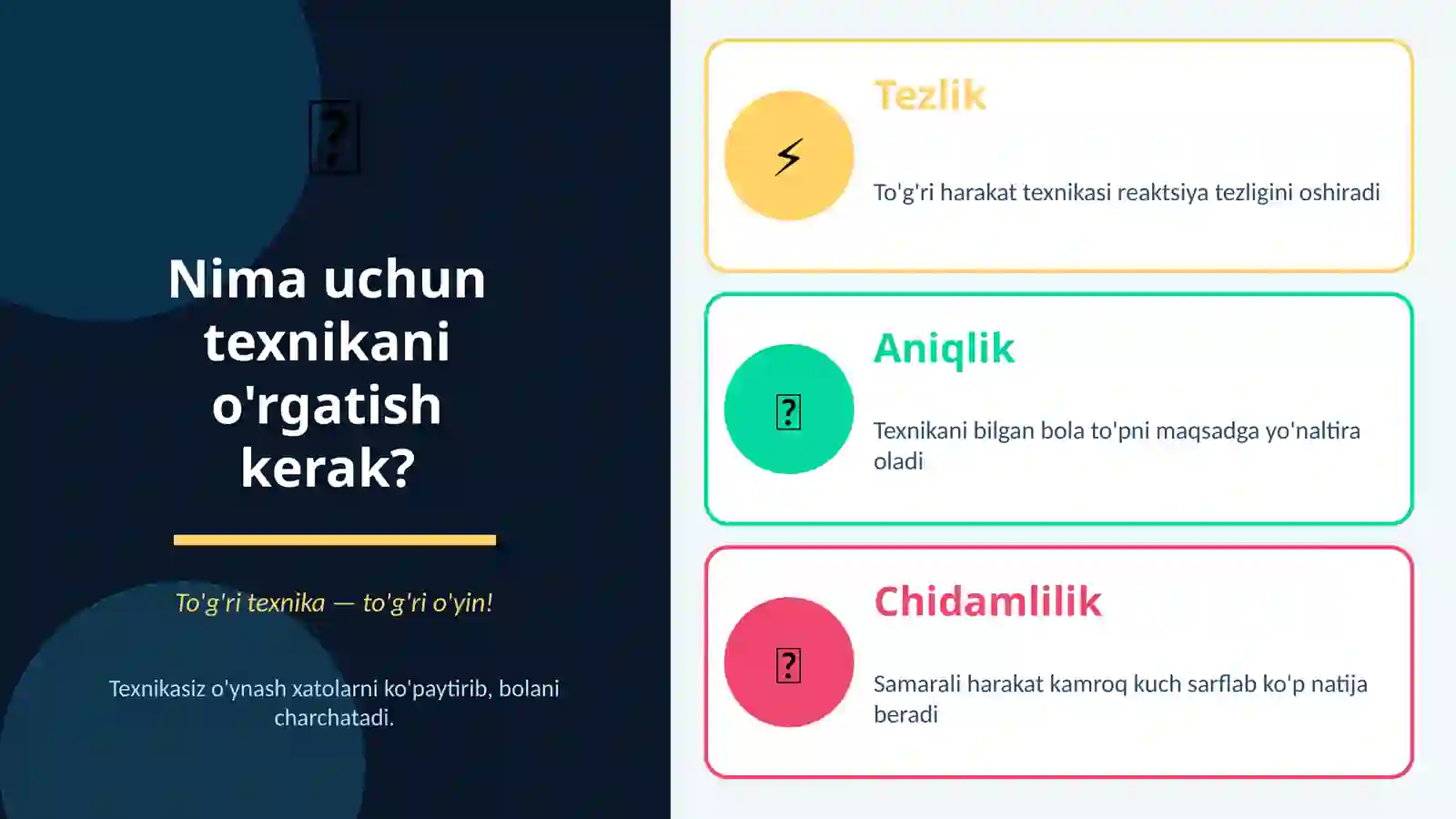 Nima uchun texnikani o'rgatish kerak?

To'g'ri texnika — to'g'ri o'yin!

Texnikasiz o'ynash xatolarni ko'paytirib, bolani charchatadi.

⚡

Tezlik

To'g'ri harakat texnikasi reaktsiya tezligini oshiradi

Aniqlik

Texnikani bilgan bola to'pni maqsadga yo'naltira oladi

Chidamlilik

Samarali harakat kamroq kuch sarflab ko'p natija beradi